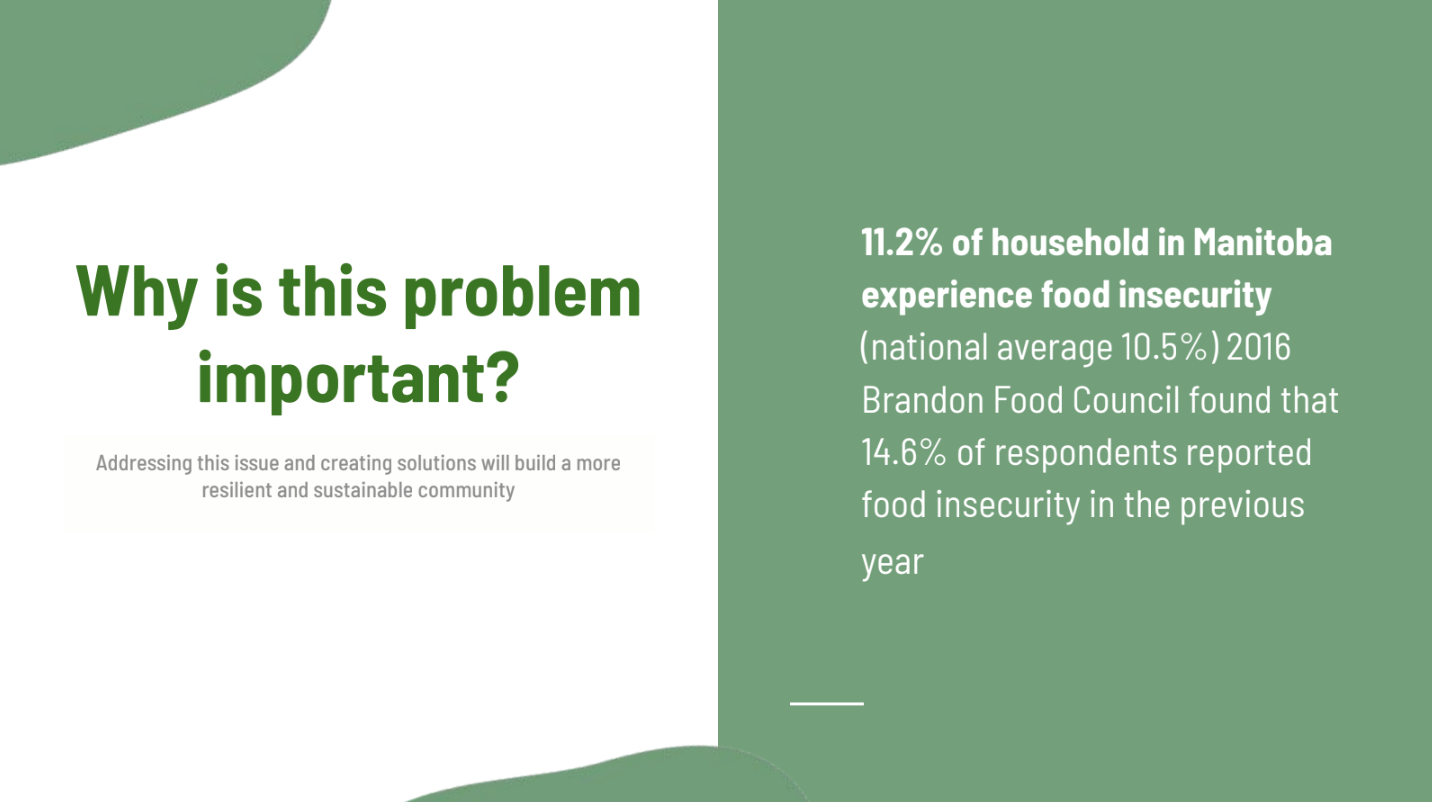 Why is this problem important?

Addressing this issue and creating solutions will build a more resilient and sustainable community

11.2% of household in Manitoba experience food insecurity (national average 10.5%) 2016 Brandon Food Council found that 14.6% of respondents reported food insecurity in the previous year